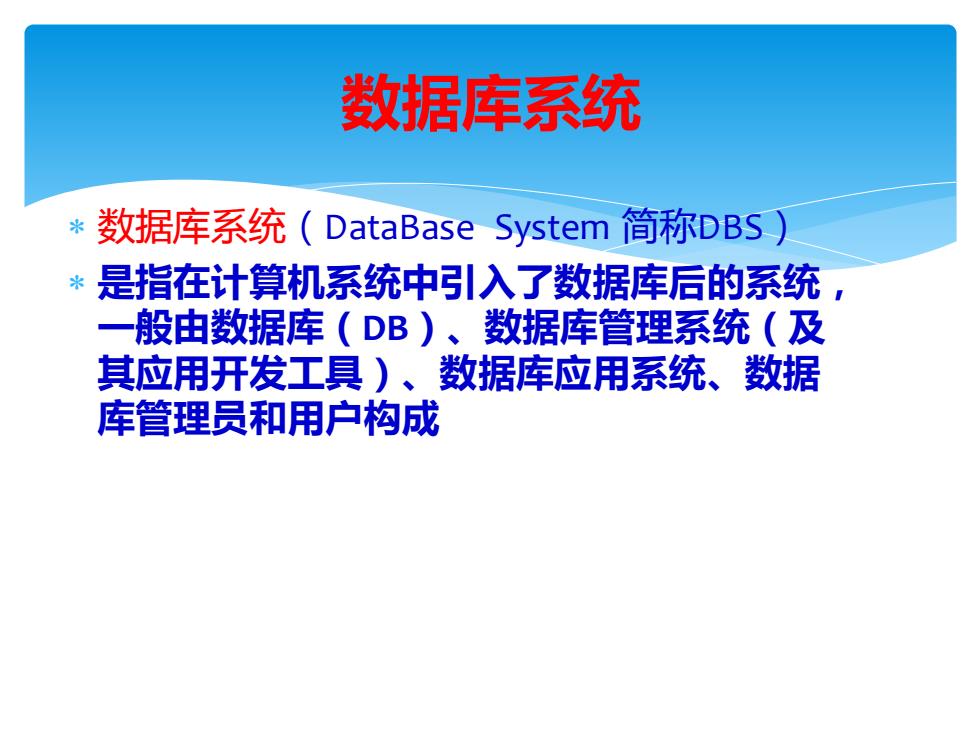 数据库系统

* 数据库系统（DataBase System 简称DBS）
* 是指在计算机系统中引入了数据库后的系统，一般由数据库（DB）、数据库管理系统（及其应用开发工具）、数据库应用系统、数据库管理员和用户构成